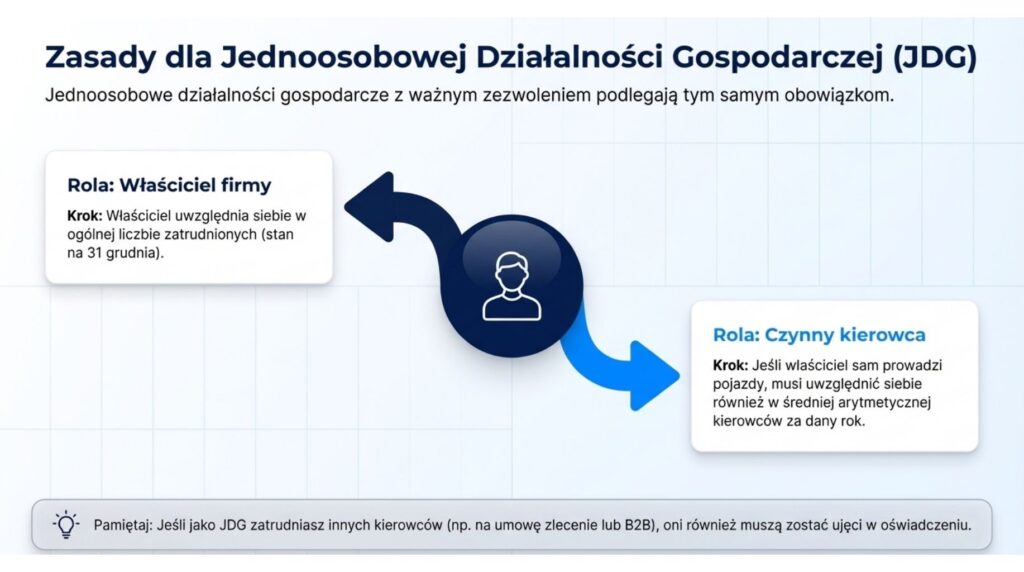 Zasady dla Jednoosobowej Działalności Gospodarczej (JDG)

Jednoosobowe działalności gospodarcze z ważnym zezwoleniem podlegają tym samym obowiązkom.

Rola: Właściciel firmy

Krok: Właściciel uwzględnia siebie w ogólnej liczbie zatrudnionych (stan na 31 grudnia).

Rola: Czynny kierowca

Krok: Jeśli właściciel sam prowadzi pojazdy, musi uwzględnić siebie również w średniej arytmetycznej kierowców za dany rok.

Pamiętaj: Jeśli jako JDG zatrudniasz innych kierowców (np. na umowę zlecenie lub B2B), oni również muszą zostać ujęci w oświadczeniu.